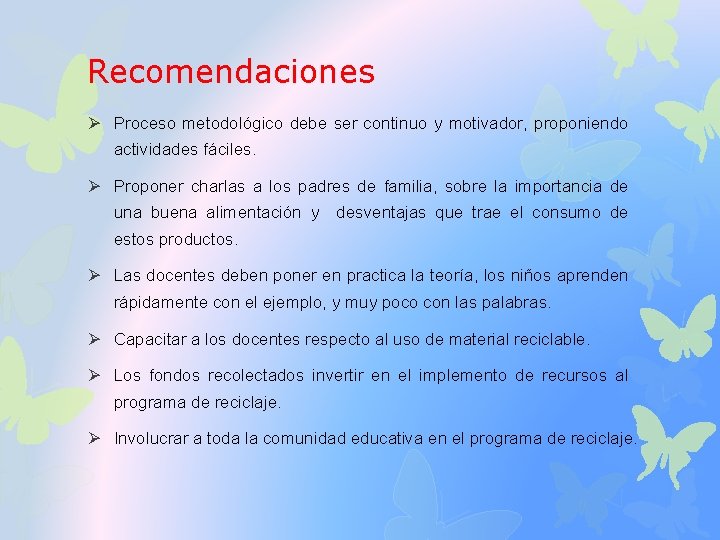 Recomendaciones

➢ Proceso metodológico debe ser continuo y motivador, proponiendo actividades fáciles.

➢ Proponer charlas a los padres de familia, sobre la importancia de una buena alimentación y desventajas que trae el consumo de estos productos.

➢ Las docentes deben poner en practica la teoría, los niños aprenden rápidamente con el ejemplo, y muy poco con las palabras.

➢ Capacitar a los docentes respecto al uso de material reciclable.

➢ Los fondos recolectados invertir en el implemento de recursos al programa de reciclaje.

➢ Involucrar a toda la comunidad educativa en el programa de reciclaje.